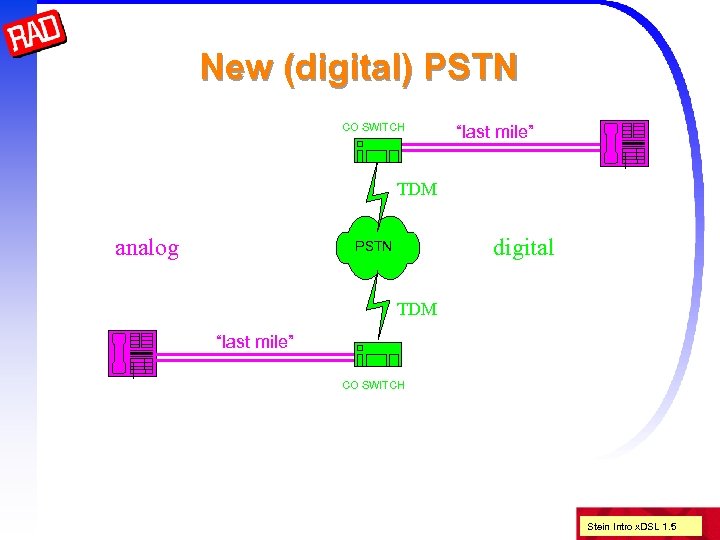 RAD

New (digital) PSTN

CO SWITCH

"last mile"

TDM

analog

PSTN

digital

TDM

"last mile"

CO SWITCH

Stein Intro xDSL 1.5